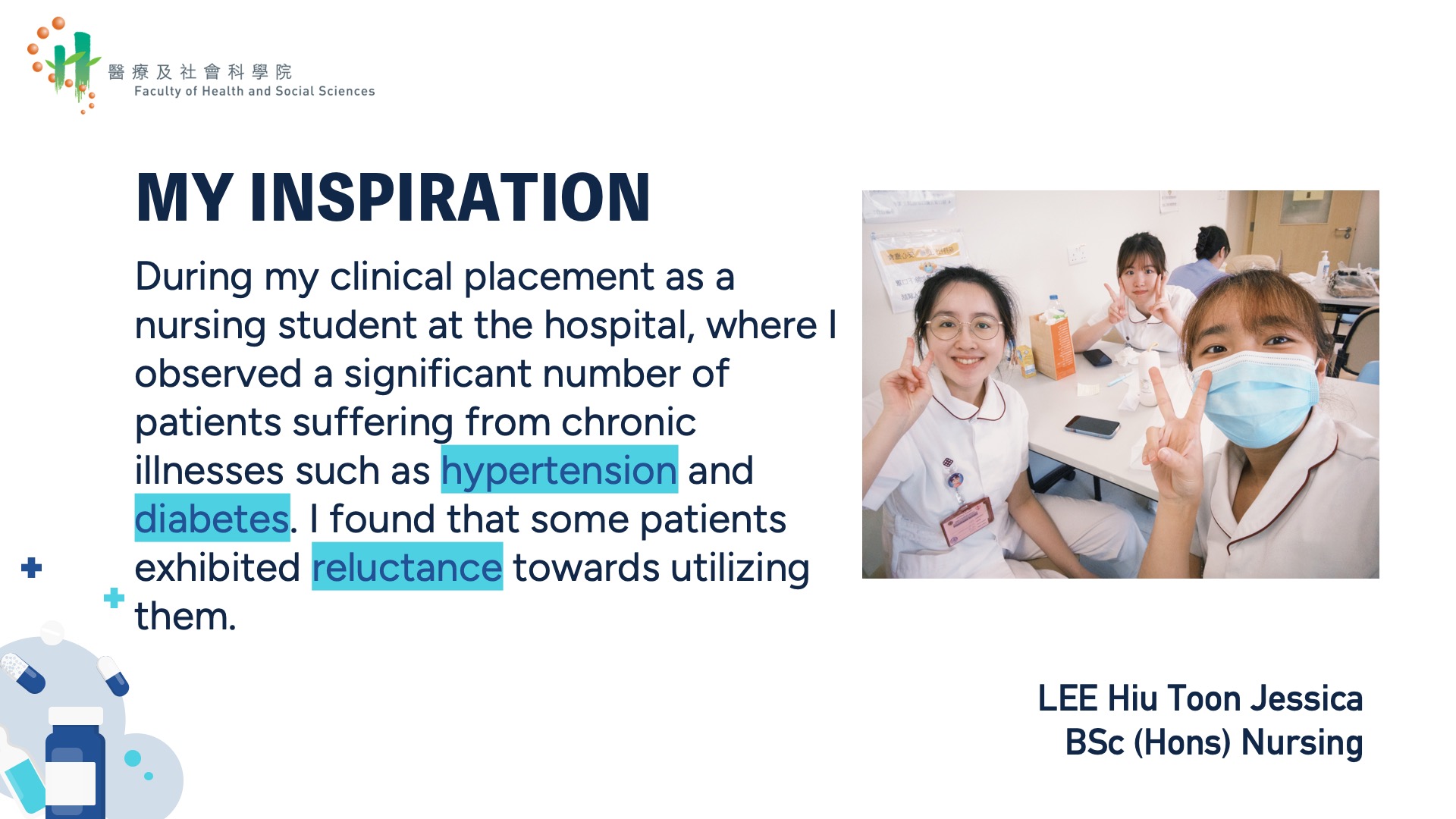 醫療及社會科學院
Faculty of Health and Social Sciences

MY INSPIRATION

During my clinical placement as a nursing student at the hospital, where I observed a significant number of patients suffering from chronic illnesses such as hypertension and diabetes. I found that some patients exhibited reluctance towards utilizing them.

LEE Hiu Toon Jessica
BSc (Hons) Nursing